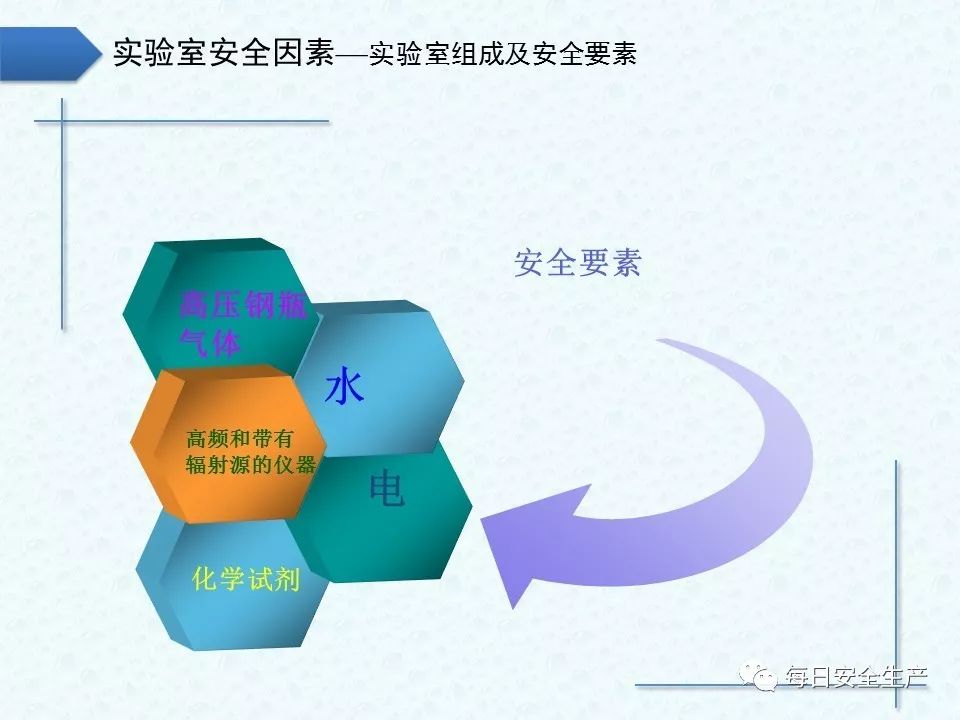 实验室安全因素—实验室组成及安全要素

安全要素

高压钢瓶气体

水

高频和带有辐射源的仪器

电

化学试剂

每日安全生产